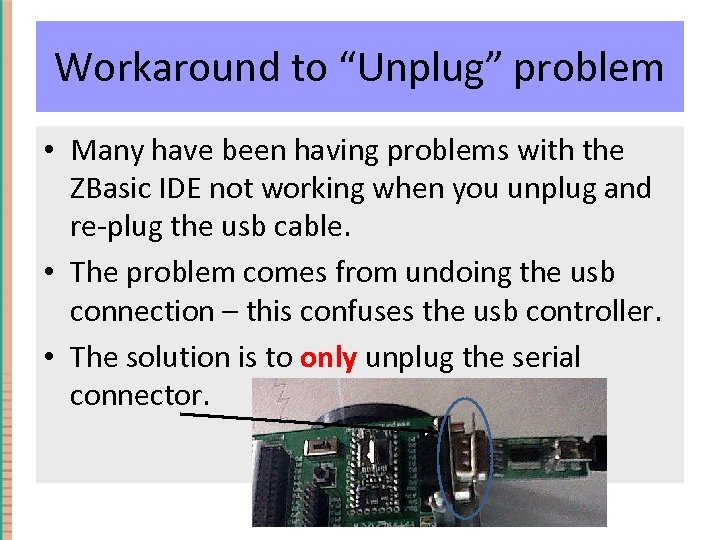 Workaround to “Unplug” problem

• Many have been having problems with the ZBasic IDE not working when you unplug and re-plug the usb cable.

• The problem comes from undoing the usb connection – this confuses the usb controller.

• The solution is to only unplug the serial connector.